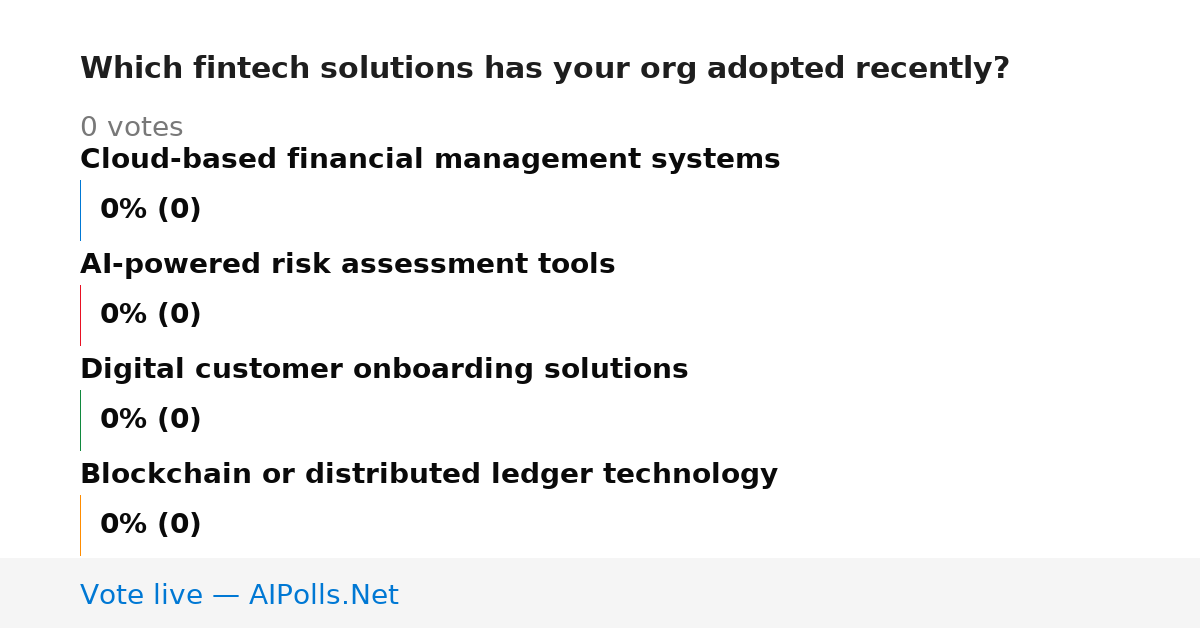 Which fintech solutions has your org adopted recently?

0 votes

Cloud-based financial management systems

0% (0)

AI-powered risk assessment tools

0% (0)

Digital customer onboarding solutions

0% (0)

Blockchain or distributed ledger technology

0% (0)

Vote live — AIPolls.Net